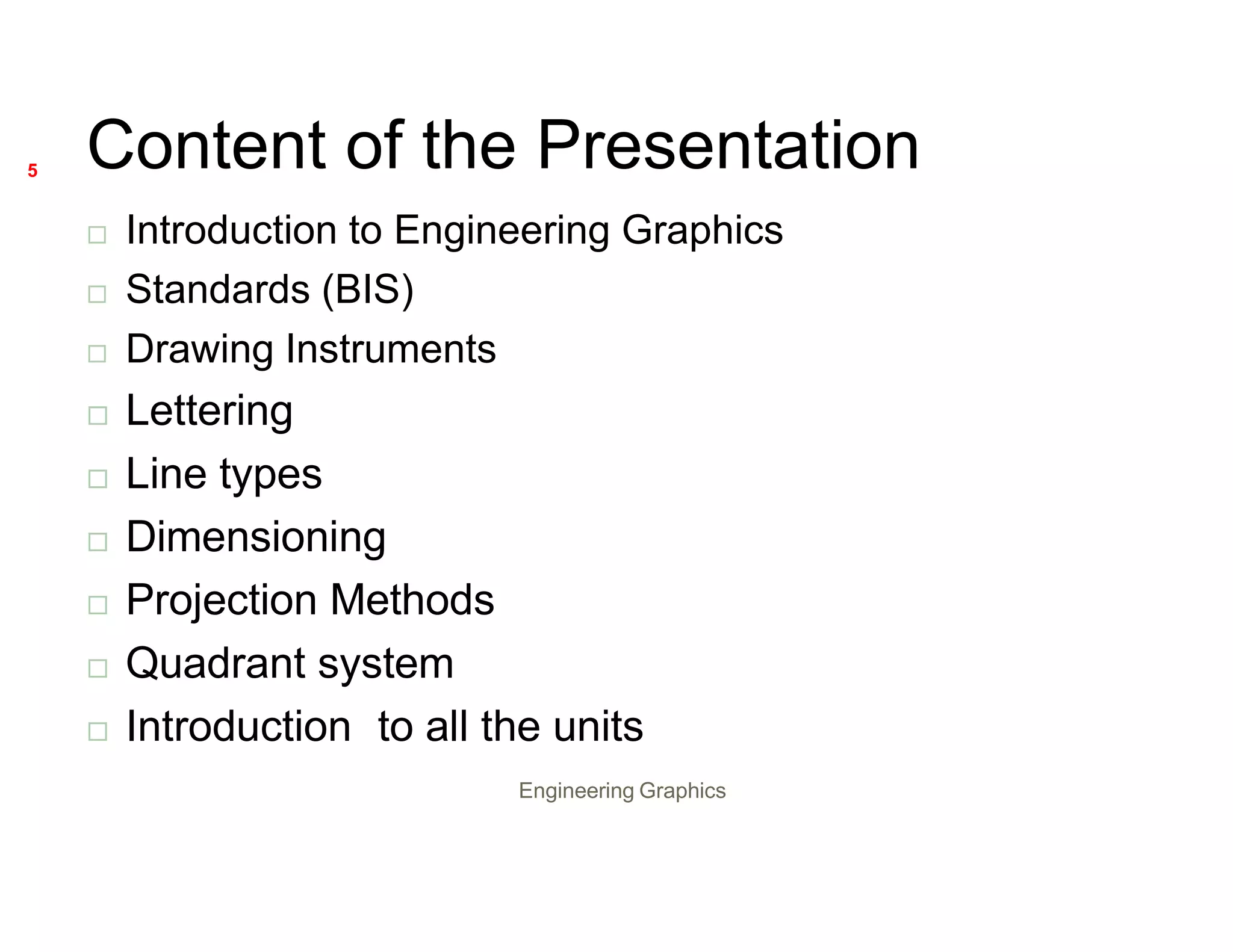 5

Content of the Presentation

□ Introduction to Engineering Graphics
□ Standards (BIS)
□ Drawing Instruments
□ Lettering
□ Line types
□ Dimensioning
□ Projection Methods
□ Quadrant system
□ Introduction to all the units

Engineering Graphics